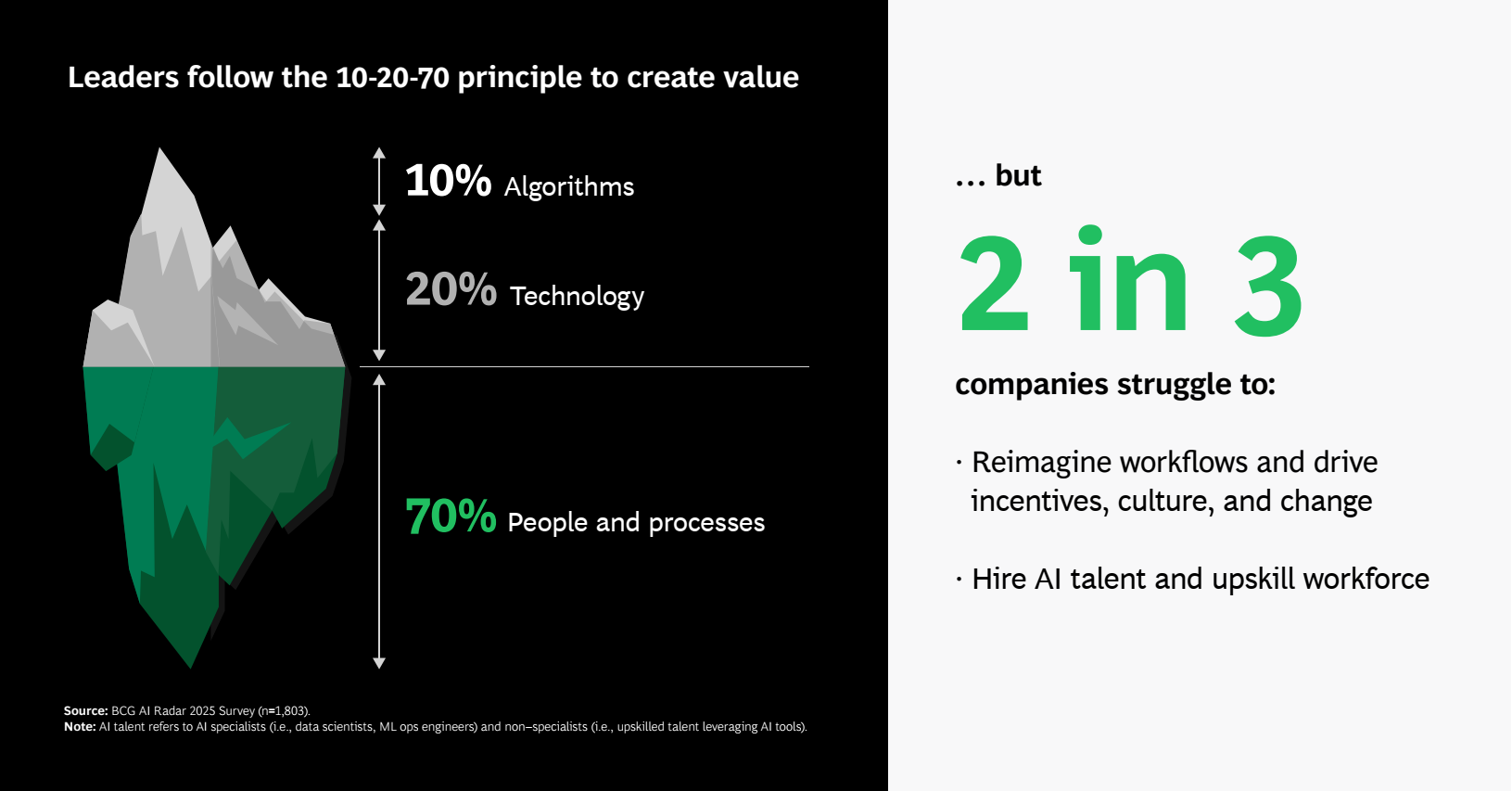 Leaders follow the 10-20-70 principle to create value

10% Algorithms

20% Technology

70% People and processes

Source: BCG AI Radar 2025 Survey (n=1,803).
Note: AI talent refers to AI specialists (i.e., data scientists, ML ops engineers) and non–specialists (i.e., upskilled talent leveraging AI tools).

... but

2 in 3

companies struggle to:

· Reimagine workflows and drive incentives, culture, and change

· Hire AI talent and upskill workforce